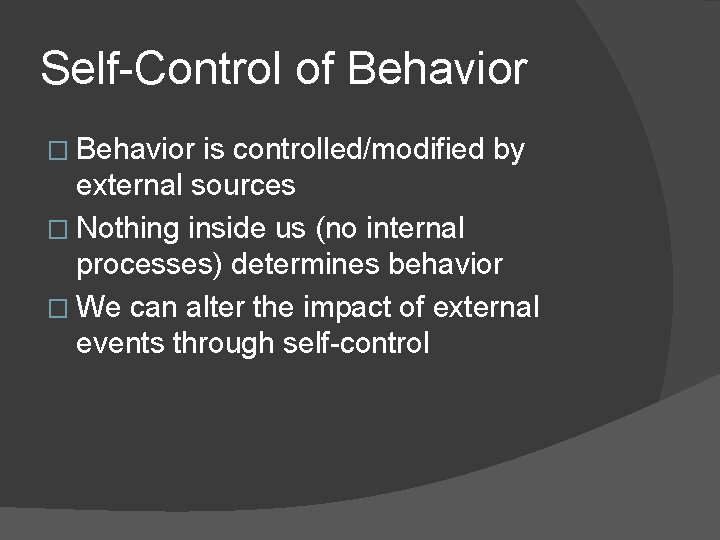 Self-Control of Behavior

□ Behavior is controlled/modified by external sources

□ Nothing inside us (no internal processes) determines behavior

□ We can alter the impact of external events through self-control